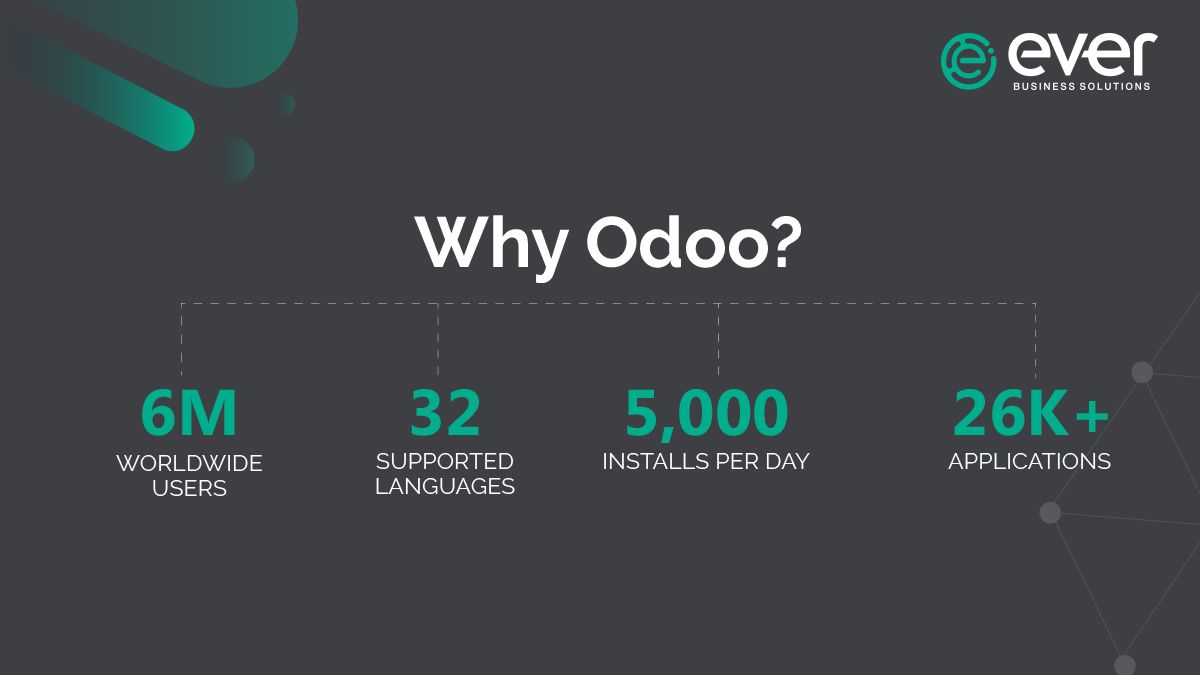 ever
BUSINESS SOLUTIONS

Why Odoo?

6M
WORLDWIDE USERS

32
SUPPORTED LANGUAGES

5,000
INSTALLS PER DAY

26K+
APPLICATIONS